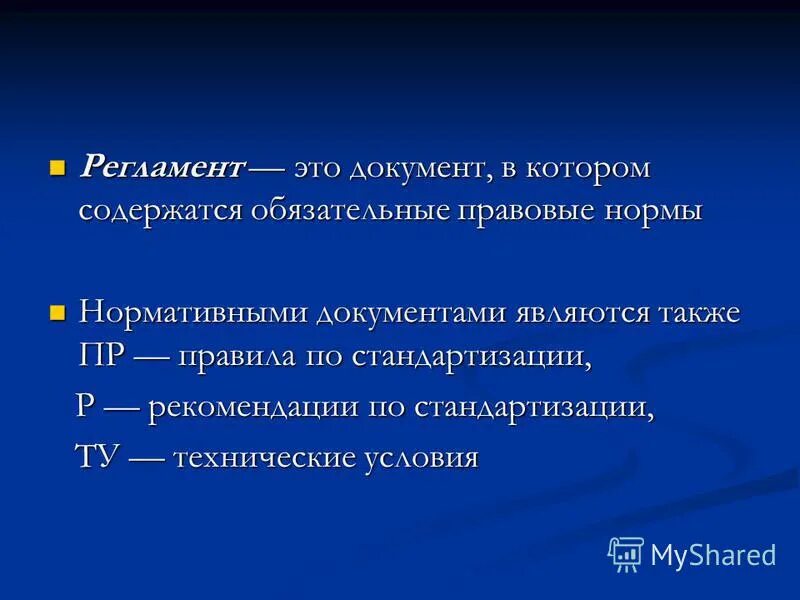 Регламент — это документ, в котором содержатся обязательные правовые нормы

Нормативными документами являются также ПР — правила по стандартизации,

Р — рекомендации по стандартизации,

ТУ — технические условия

MyShared